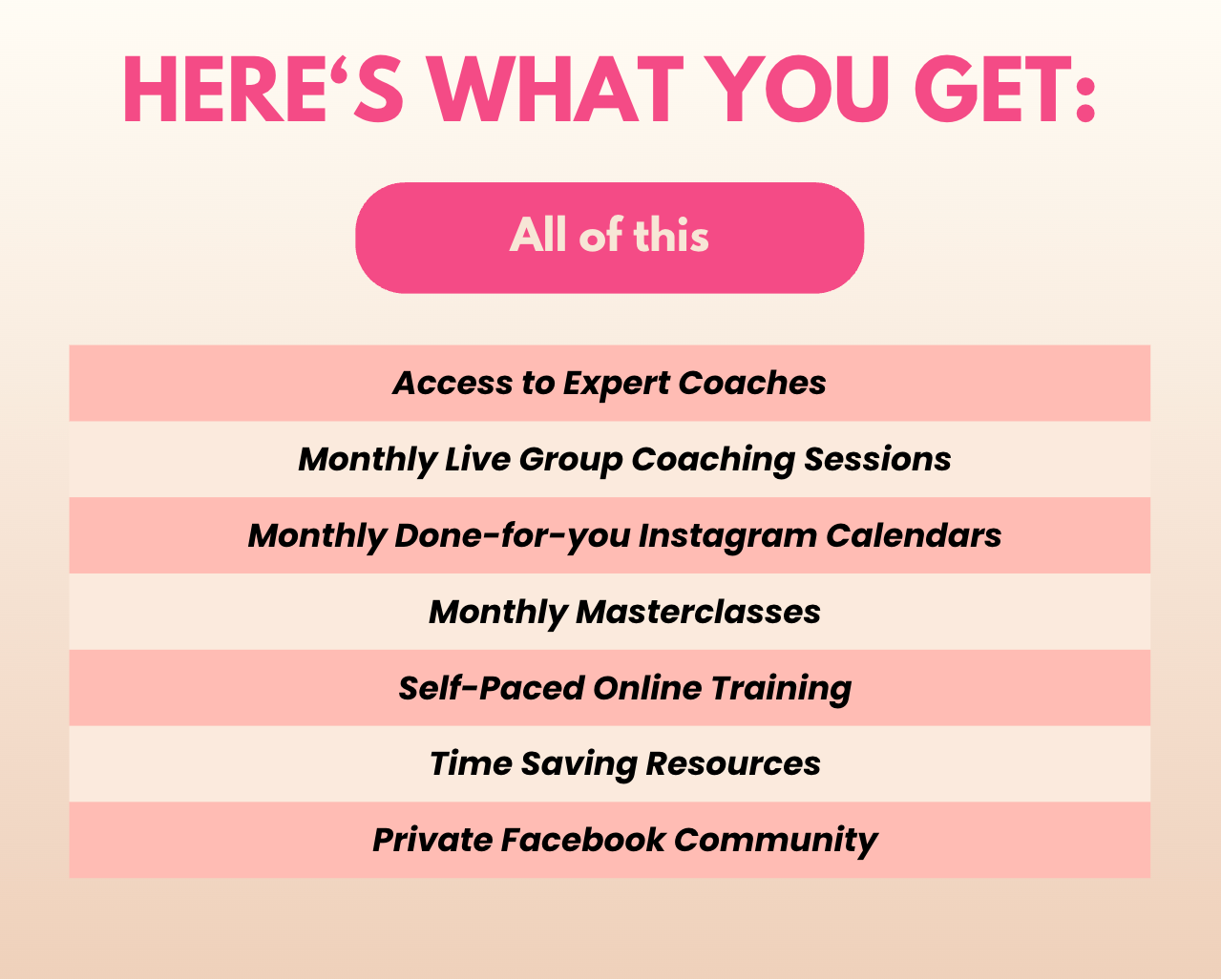 HERE‘S WHAT YOU GET:

All of this

Access to Expert Coaches

Monthly Live Group Coaching Sessions

Monthly Done-for-you Instagram Calendars

Monthly Masterclasses

Self-Paced Online Training

Time Saving Resources

Private Facebook Community